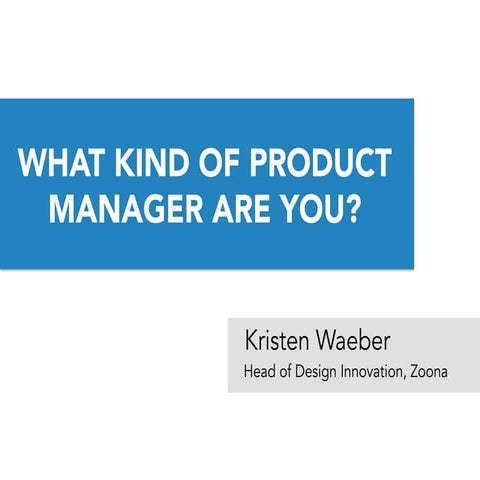 WHAT KIND OF PRODUCT MANAGER ARE YOU?

Kristen Waeber

Head of Design Innovation, Zoona